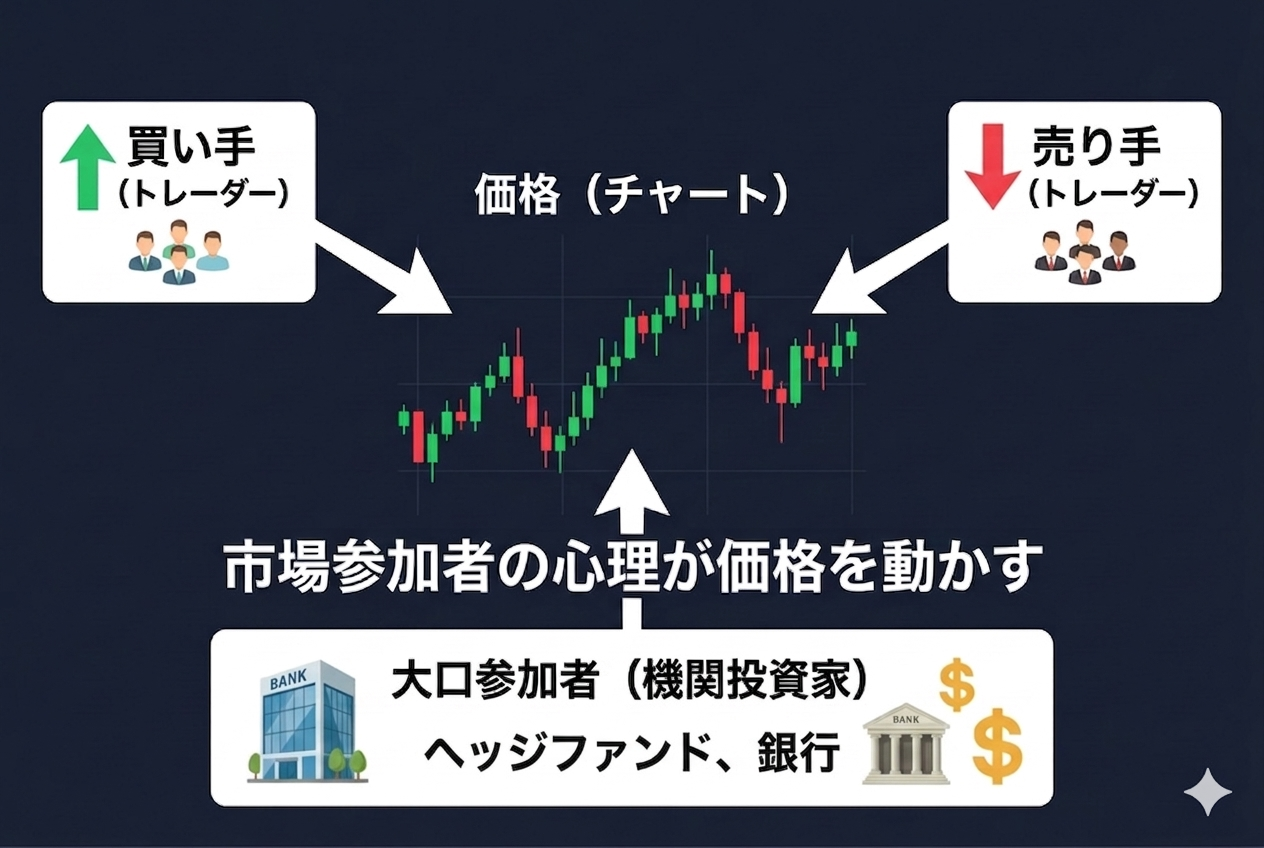 買い手
（トレーダー）

価格（チャート）

売り手
（トレーダー）

市場参加者の心理が価格を動かす

BANK

大口参加者（機関投資家）
ヘッジファンド、銀行

BANK

$
$